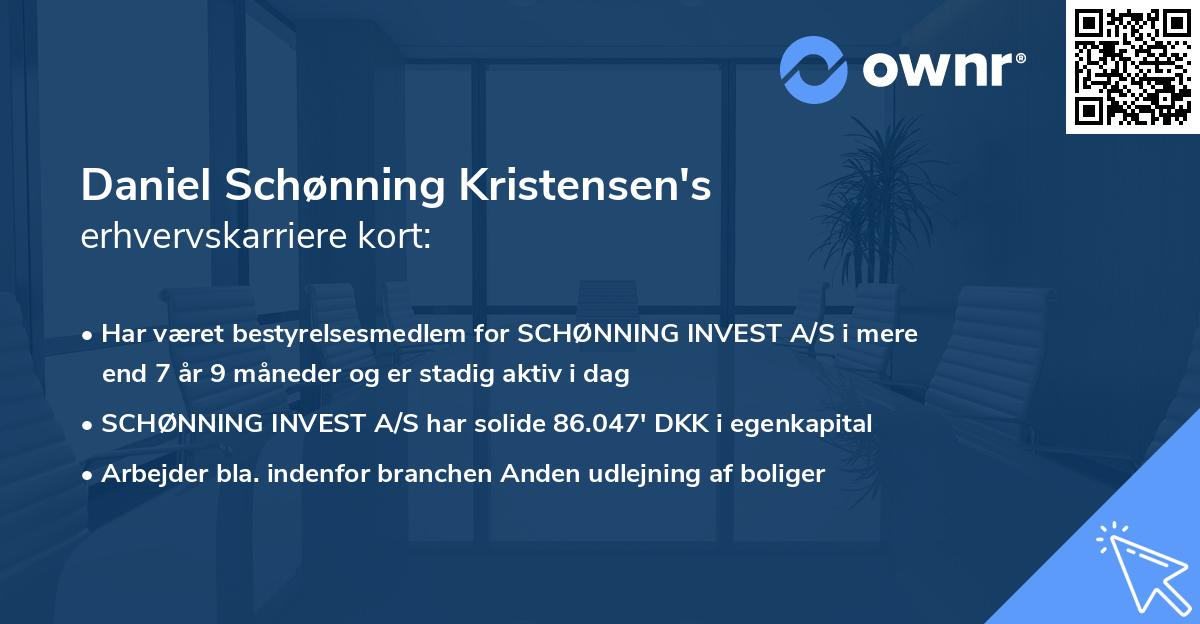 ownr®

Daniel Schønning Kristensen's erhvervskarriere kort:

• Har været bestyrelsesmedlem for SCHØNNING INVEST A/S i mere end 7 år 9 måneder og er stadig aktiv i dag

• SCHØNNING INVEST A/S har solide 86.047' DKK i egenkapital

• Arbejder bla. indenfor branchen Anden udlejning af boliger